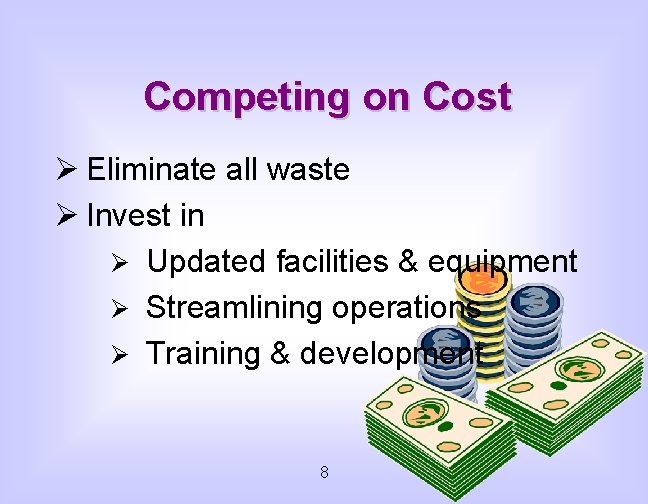 Competing on Cost

➢ Eliminate all waste
➢ Invest in
➢ Updated facilities & equipment
➢ Streamlining operations
➢ Training & development

8